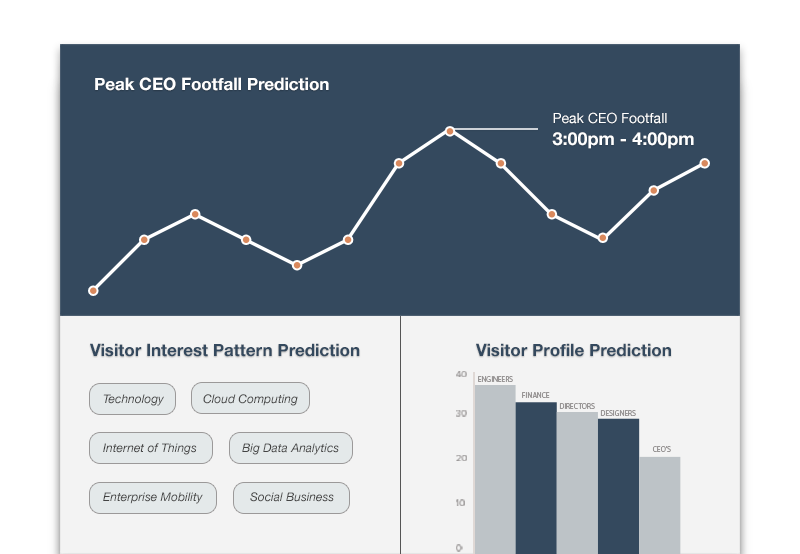 Peak CEO Footfall Prediction

Peak CEO Footfall
3:00pm - 4:00pm

Visitor Interest Pattern Prediction

Technology
Cloud Computing
Internet of Things
Big Data Analytics
Enterprise Mobility
Social Business

Visitor Profile Prediction

40
30
20
10
0

ENGINEERS
FINANCE
DIRECTORS
DESIGNERS
CEO'S